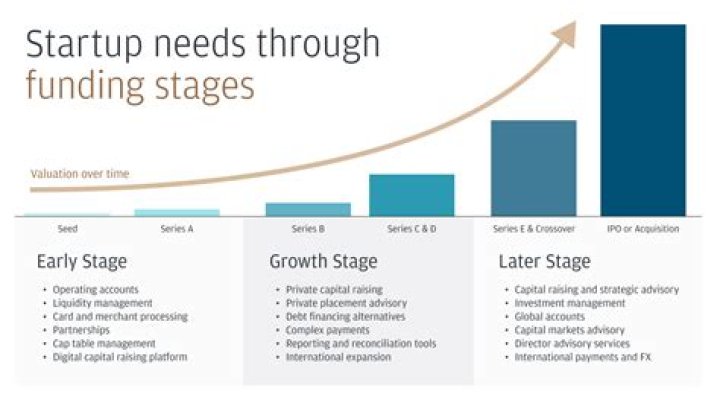 Startup needs through funding stages

Valuation over time

Seed
Series A
Series B
Series C & D
Series E & Crossover
IPO or Acquisition

Early Stage
• Operating accounts
• Liquidity management
• Card and merchant processing
• Partnerships
• Cap table management
• Digital capital raising platform

Growth Stage
• Private capital raising
• Private placement advisory
• Debt financing alternatives
• Complex payments
• Reporting and reconciliation tools
• International expansion

Later Stage
• Capital raising and strategic advisory
• Investment management
• Global accounts
• Capital markets advisory
• Director advisory services
• International payments and FX